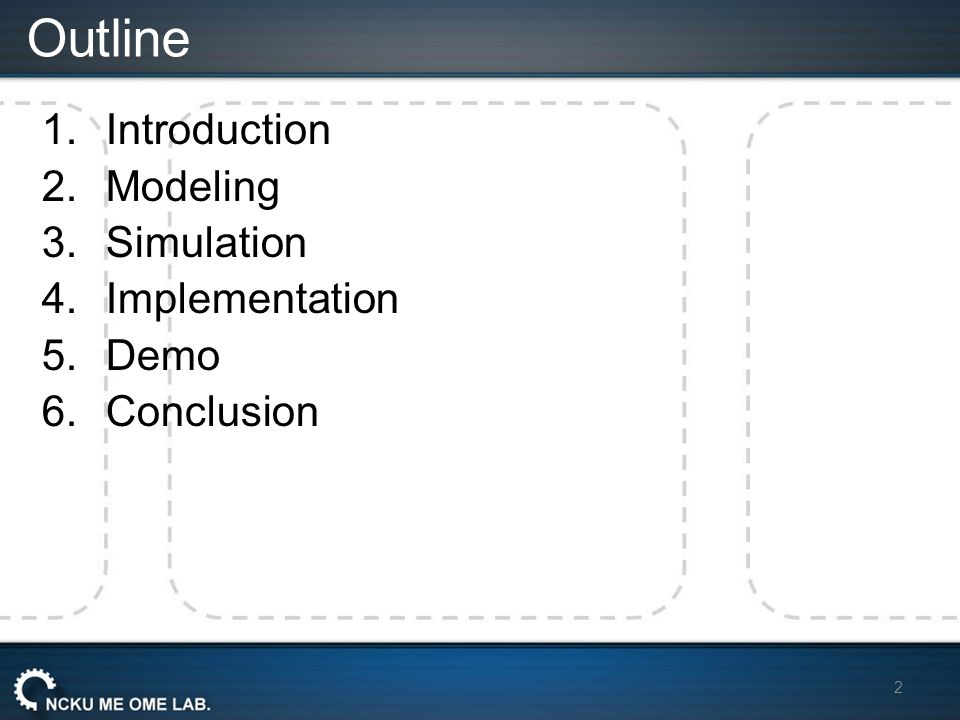 Outline

1. Introduction
2. Modeling
3. Simulation
4. Implementation
5. Demo
6. Conclusion

NCKU ME OME LAB.

2